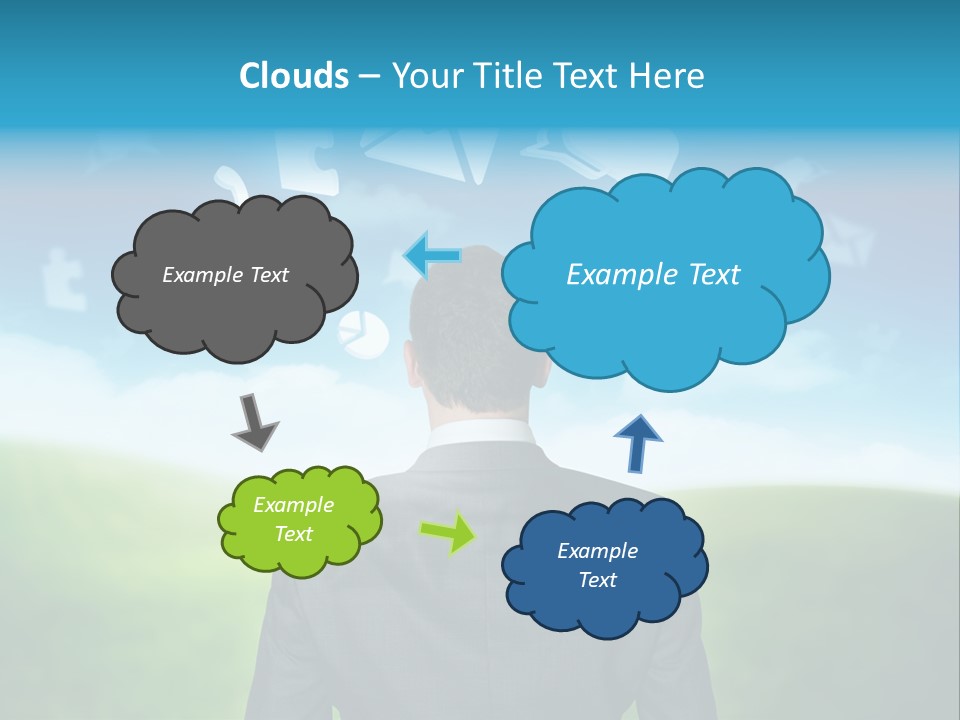 Clouds – Your Title Text Here

Example Text

Example Text

Example Text

Example Text